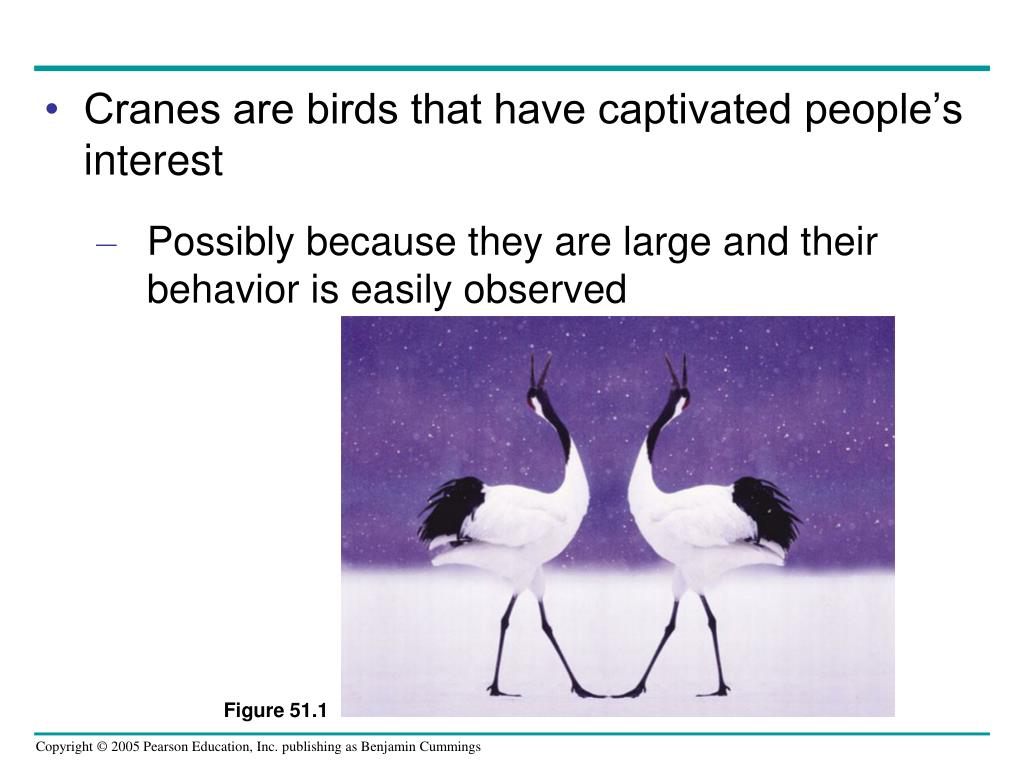 • Cranes are birds that have captivated people’s interest

– Possibly because they are large and their behavior is easily observed

Figure 51.1

Copyright © 2005 Pearson Education, Inc. publishing as Benjamin Cummings